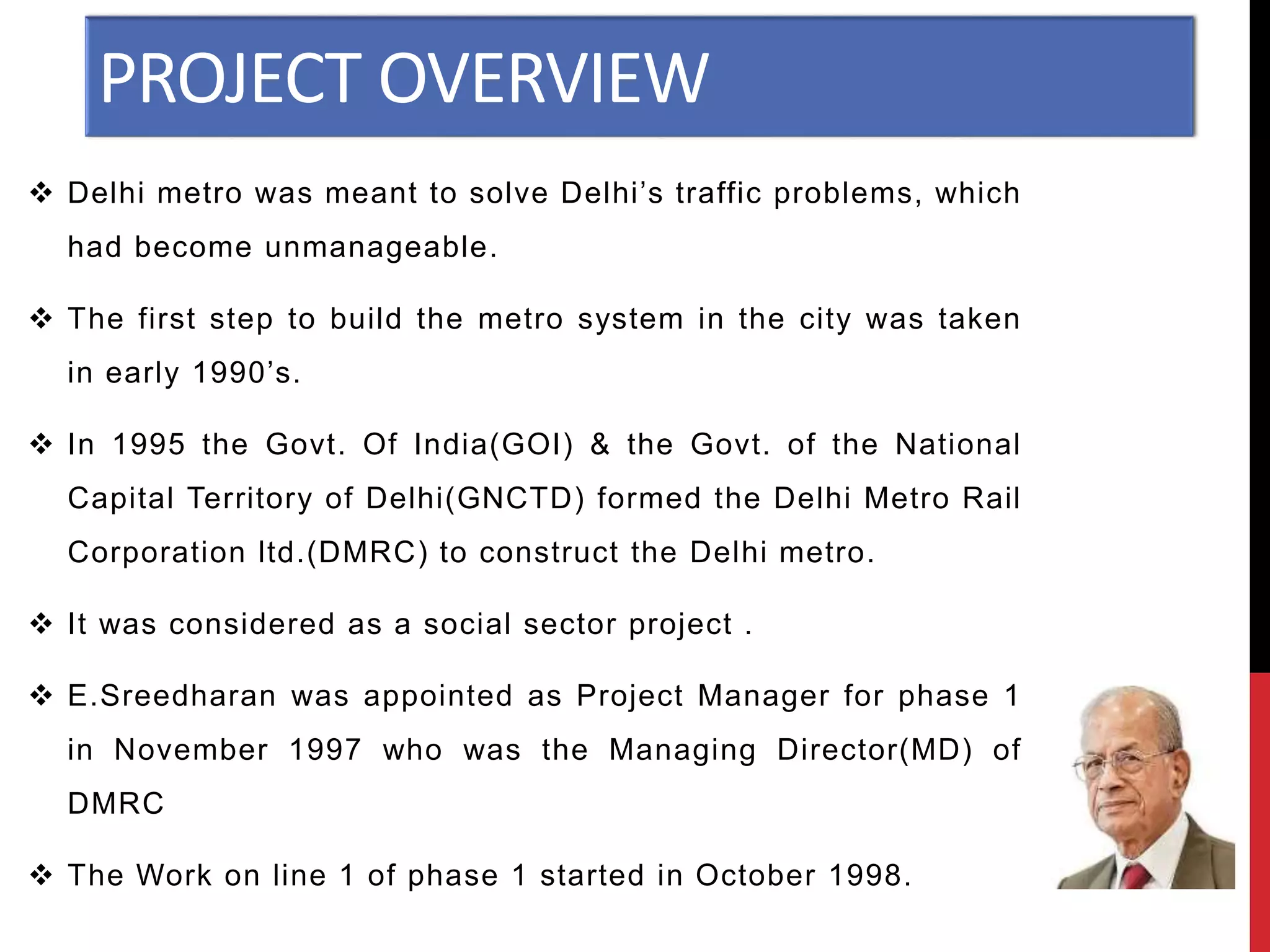 PROJECT OVERVIEW

❖ Delhi metro was meant to solve Delhi’s traffic problems, which had become unmanageable.

❖ The first step to build the metro system in the city was taken in early 1990’s.

❖ In 1995 the Govt. Of India(GOI) & the Govt. of the National Capital Territory of Delhi(GNCTD) formed the Delhi Metro Rail Corporation ltd.(DMRC) to construct the Delhi metro.

❖ It was considered as a social sector project .

❖ E.Sreedharan was appointed as Project Manager for phase 1 in November 1997 who was the Managing Director(MD) of DMRC

❖ The Work on line 1 of phase 1 started in October 1998.